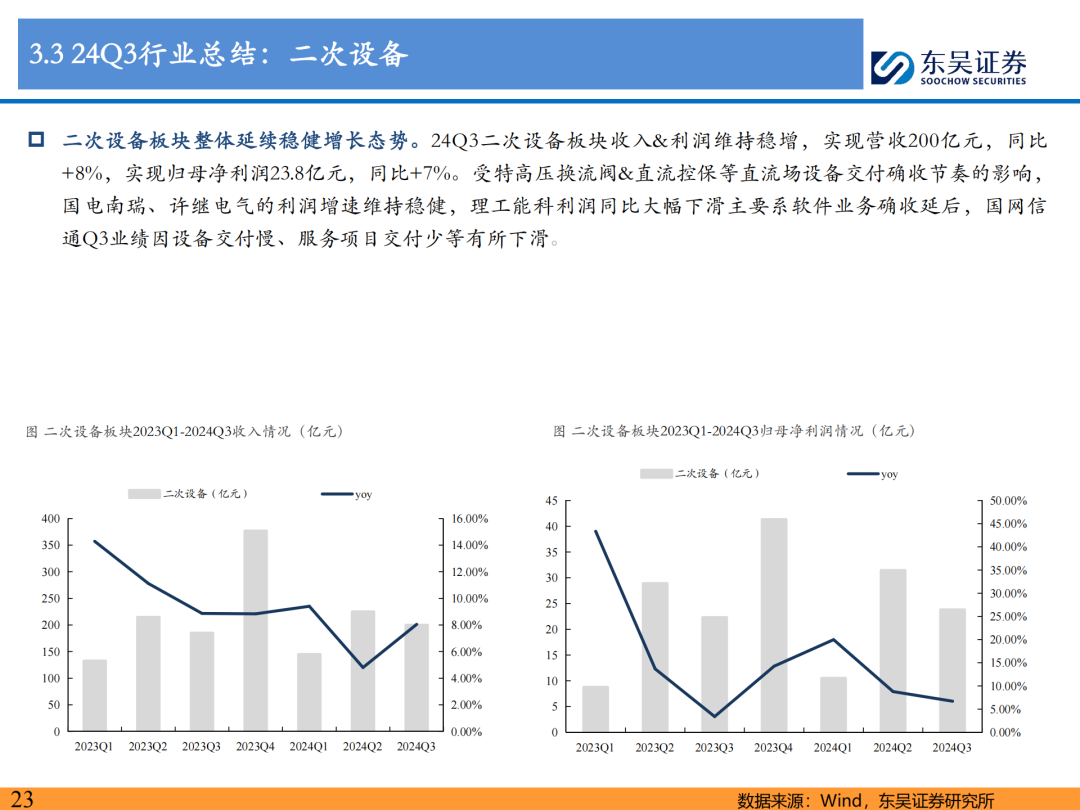 3.3 24Q3行业总结：二次设备

东吴证券
SOOCHOW SECURITIES

二次设备板块整体延续稳健增长态势。24Q3二次设备板块收入&利润维持稳增，实现营收200亿元，同比+8%，实现归母净利润23.8亿元，同比+7%。受特高压换流阀&直流控保等直流场设备交付确收节奏的影响，国电南瑞、许继电气的利润增速维持稳健，理工能科利润同比大幅下滑主要系软件业务确收延后，国网信通Q3业绩因设备交付慢、服务项目交付少等有所下滑。

图 二次设备板块2023Q1-2024Q3收入情况（亿元）

二次设备（亿元） yoy

400
350
300
250
200
150
100
50
0

16.00%
14.00%
12.00%
10.00%
8.00%
6.00%
4.00%
2.00%
0.00%

2023Q1 2023Q2 2023Q3 2023Q4 2024Q1 2024Q2 2024Q3

图 二次设备板块2023Q1-2024Q3归母净利润情况（亿元）

二次设备（亿元） yoy

45
40
35
30
25
20
15
10
5
0

50.00%
45.00%
40.00%
35.00%
30.00%
25.00%
20.00%
15.00%
10.00%
5.00%
0.00%

2023Q1 2023Q2 2023Q3 2023Q4 2024Q1 2024Q2 2024Q3

23

数据来源：Wind，东吴证券研究所